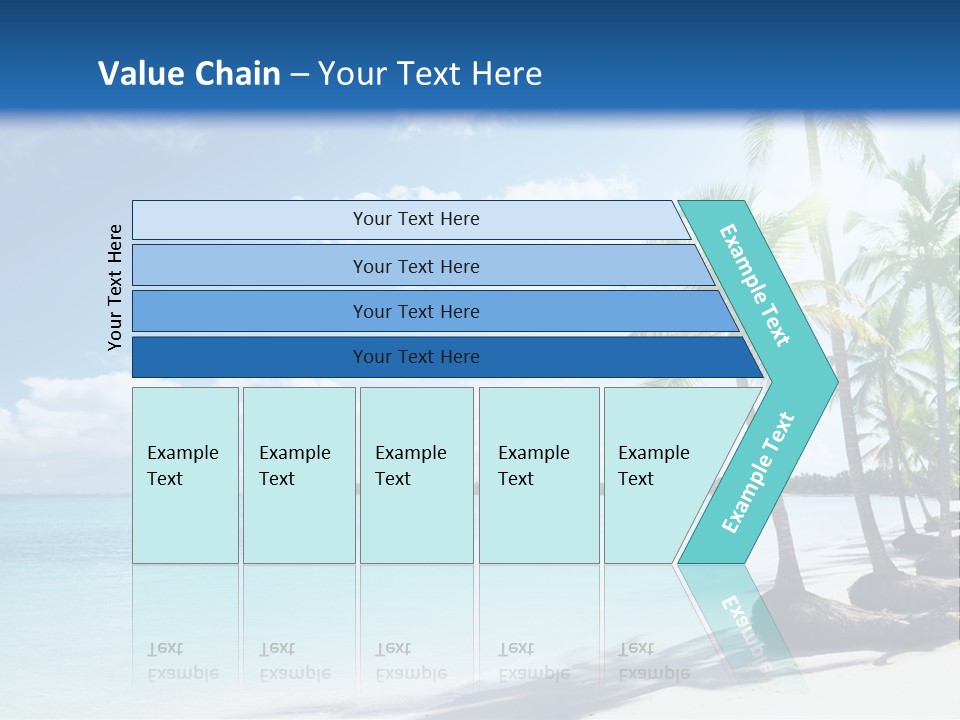 Value Chain – Your Text Here

Your Text Here

Your Text Here

Your Text Here

Your Text Here

Your Text Here

Example Text

Example Text

Example Text

Example Text

Example Text

Example Text

Example Text